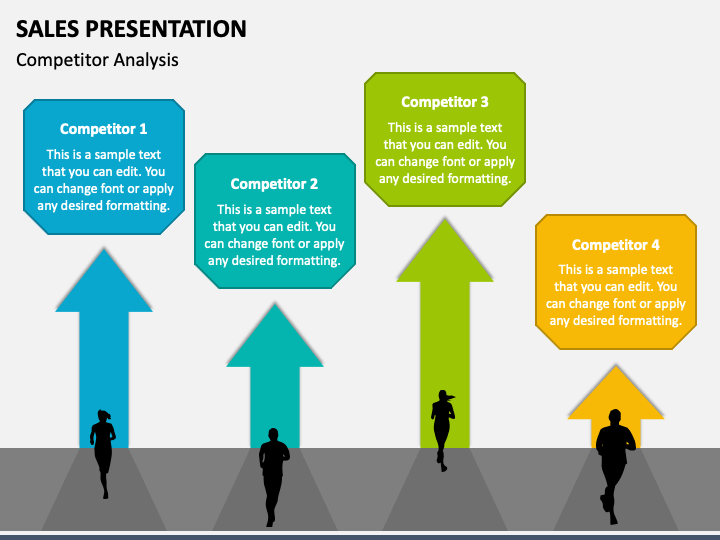 SALES PRESENTATION

Competitor Analysis

Competitor 1

This is a sample text that you can edit. You can change font or apply any desired formatting.

Competitor 2

This is a sample text that you can edit. You can change font or apply any desired formatting.

Competitor 3

This is a sample text that you can edit. You can change font or apply any desired formatting.

Competitor 4

This is a sample text that you can edit. You can change font or apply any desired formatting.